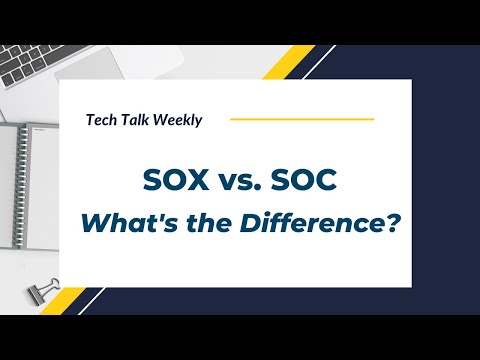 Tech Talk Weekly

SOX vs. SOC
What's the Difference?